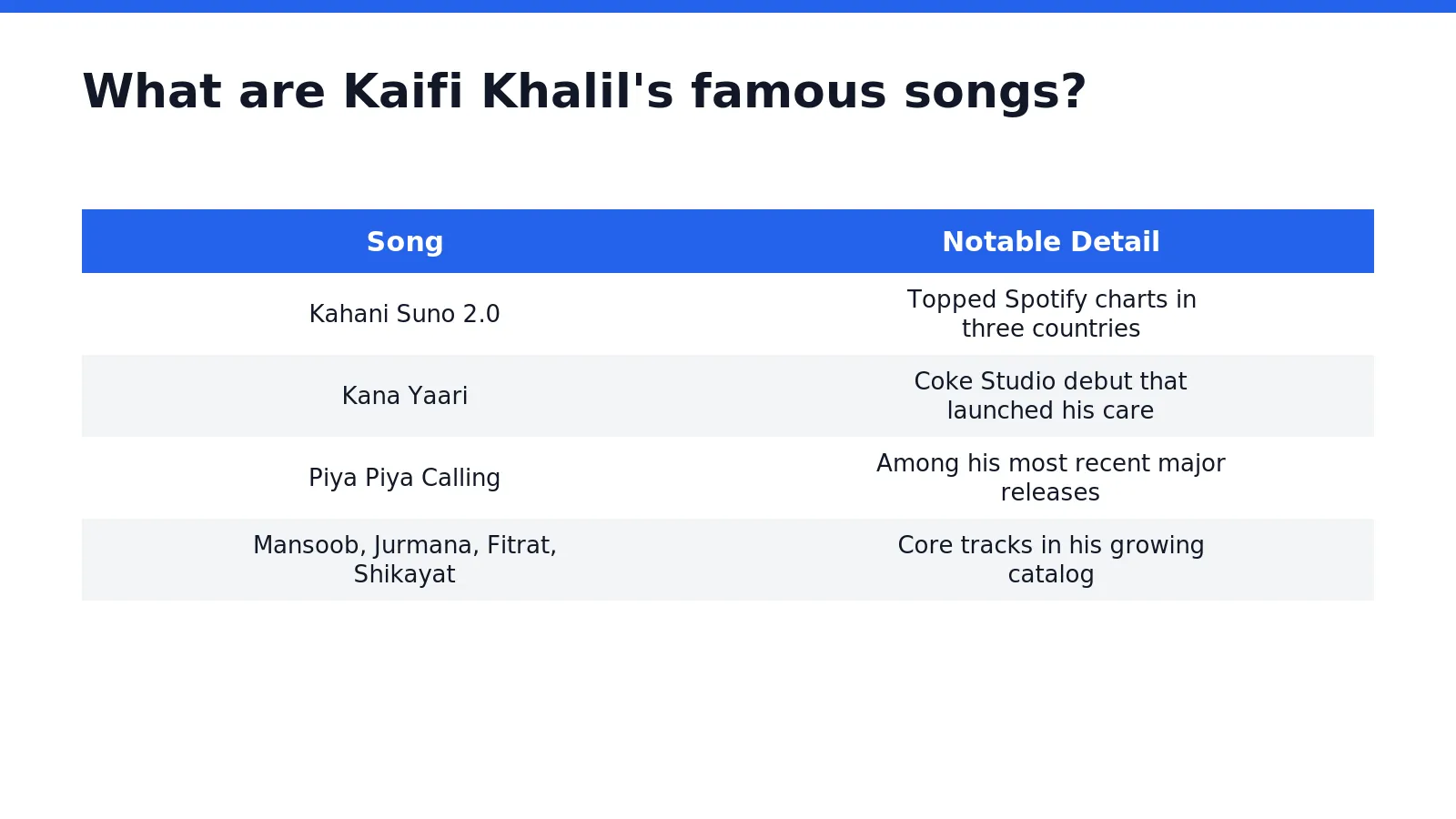 What are Kaifi Khalil's famous songs?

| Song | Notable Detail |
|---|---|
| Kahani Suno 2.0 | Topped Spotify charts in three countries |
| Kana Yaari | Coke Studio debut that launched his care |
| Piya Piya Calling | Among his most recent major releases |
| Mansoob, Jurmana, Fitrat, Shikayat | Core tracks in his growing catalog |